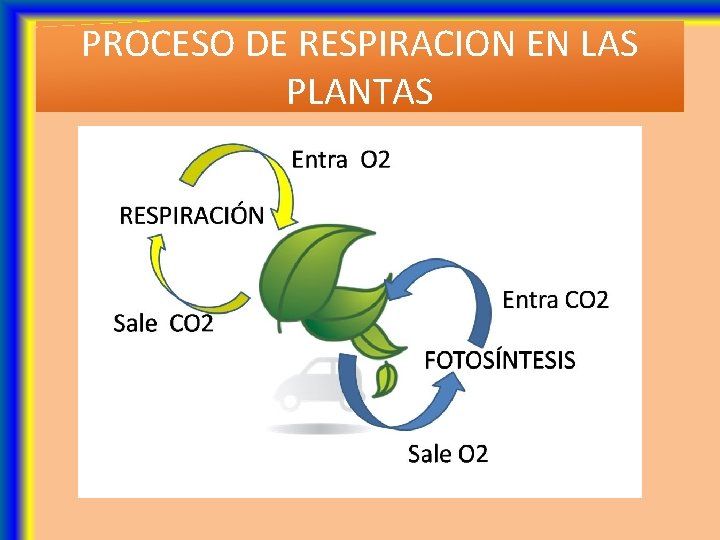 PROCESO DE RESPIRACION EN LAS PLANTAS

Entra O2

RESPIRACIÓN

Sale CO2

Entra CO2

FOTOSÍNTESIS

Sale O2